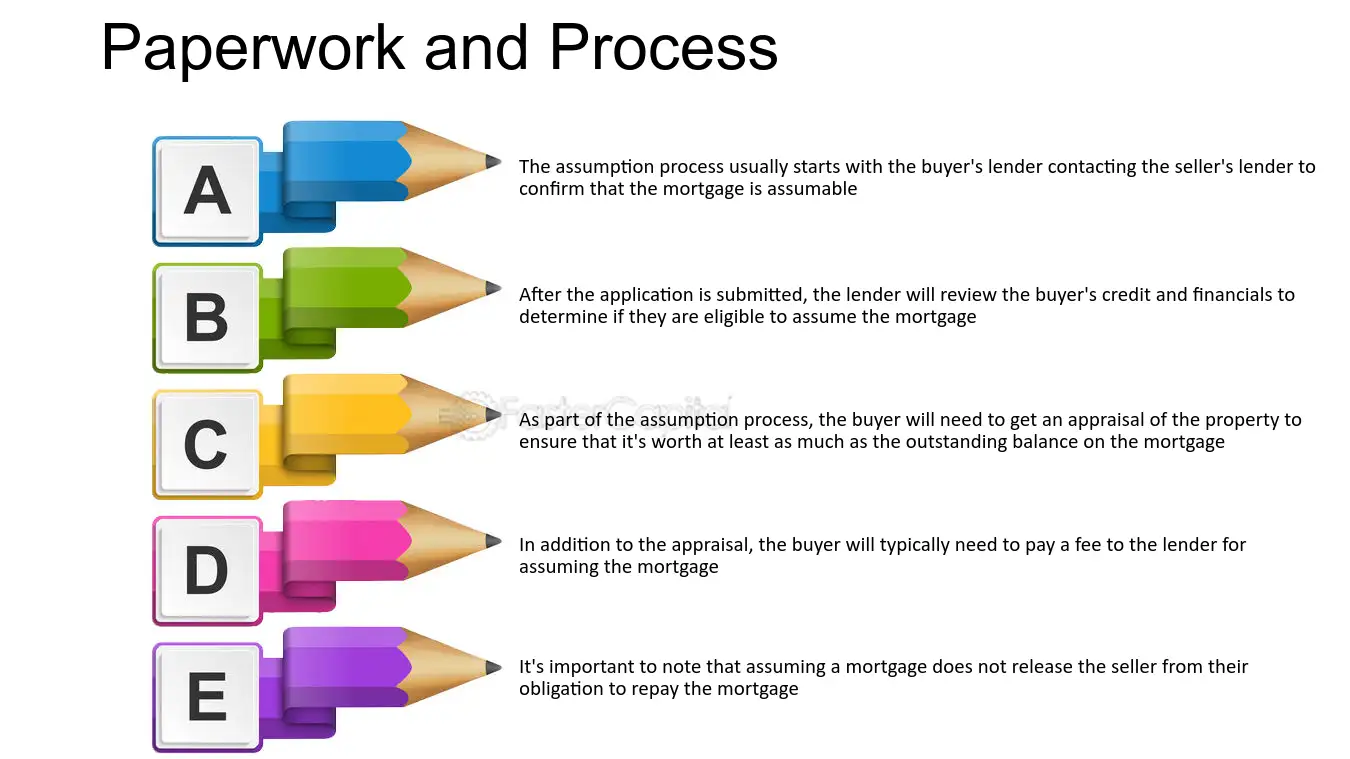 Paperwork and Process

A

The assumption process usually starts with the buyer's lender contacting the seller's lender to confirm that the mortgage is assumable

B

After the application is submitted, the lender will review the buyer's credit and financials to determine if they are eligible to assume the mortgage

C

As part of the assumption process, the buyer will need to get an appraisal of the property to ensure that it's worth at least as much as the outstanding balance on the mortgage

D

In addition to the appraisal, the buyer will typically need to pay a fee to the lender for assuming the mortgage

E

It's important to note that assuming a mortgage does not release the seller from their obligation to repay the mortgage

FasterCapital